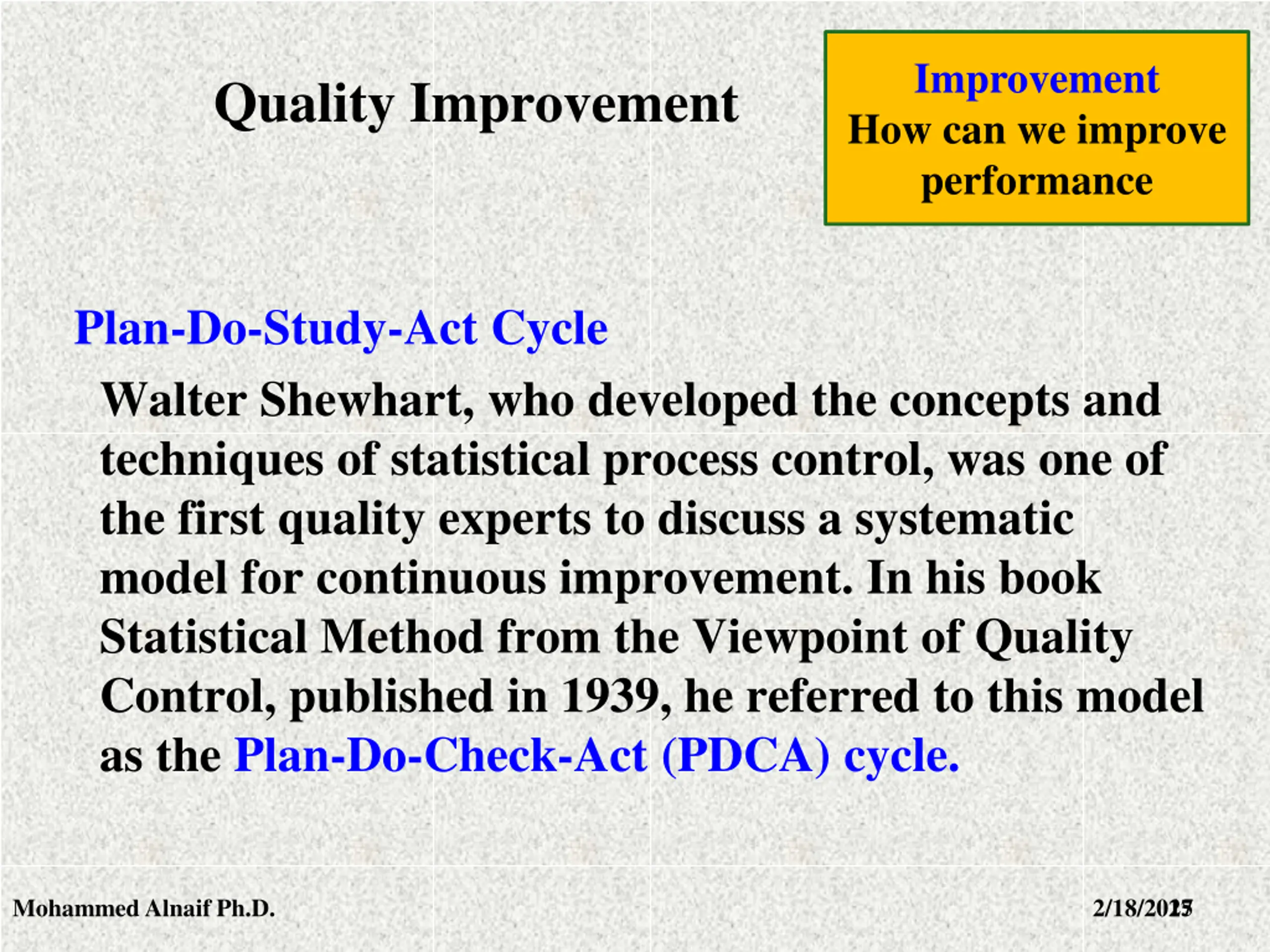 Quality Improvement

Improvement
How can we improve performance

Plan-Do-Study-Act Cycle

Walter Shewhart, who developed the concepts and techniques of statistical process control, was one of the first quality experts to discuss a systematic model for continuous improvement. In his book Statistical Method from the Viewpoint of Quality Control, published in 1939, he referred to this model as the Plan-Do-Check-Act (PDCA) cycle.

Mohammed Alnaif Ph.D.

2/18/2025